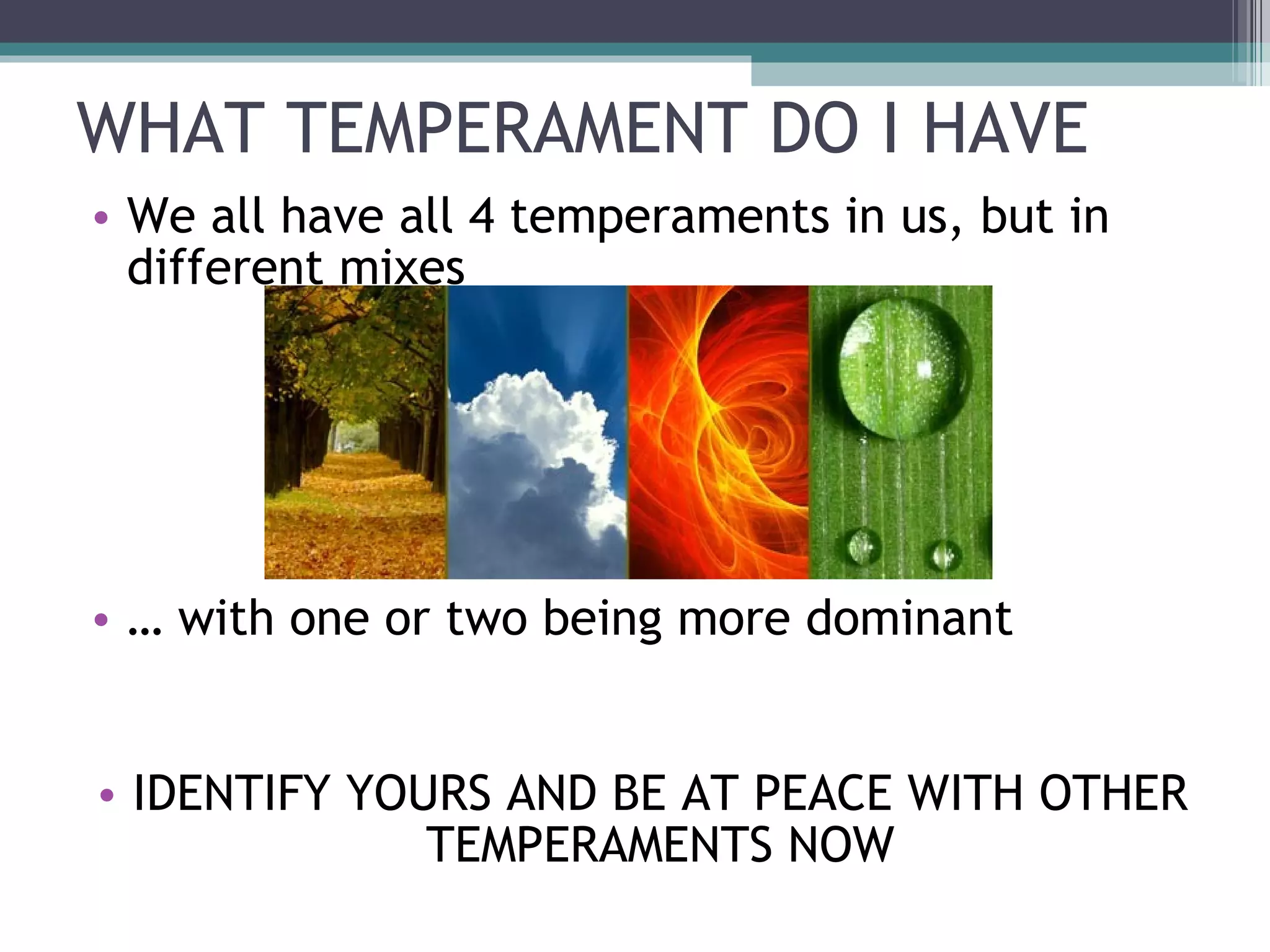 WHAT TEMPERAMENT DO I HAVE

• We all have all 4 temperaments in us, but in different mixes

• … with one or two being more dominant

• IDENTIFY YOURS AND BE AT PEACE WITH OTHER TEMPERAMENTS NOW